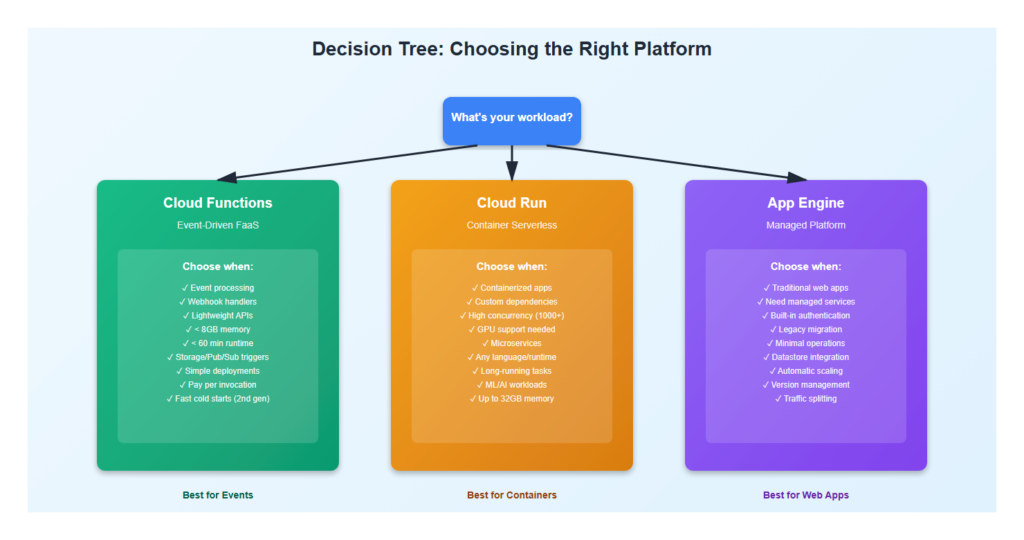 Decision Tree: Choosing the Right Platform

What's your workload?

Cloud Functions

Event-Driven FaaS

Choose when:

✓ Event processing
✓ Webhook handlers
✓ Lightweight APIs
✓ < 8GB memory
✓ < 60 min runtime
✓ Storage/Pub/Sub triggers
✓ Simple deployments
✓ Pay per invocation
✓ Fast cold starts (2nd gen)

Best for Events

Cloud Run

Container Serverless

Choose when:

✓ Containerized apps
✓ Custom dependencies
✓ High concurrency (1000+)
✓ GPU support needed
✓ Microservices
✓ Any language/runtime
✓ Long-running tasks
✓ ML/AI workloads
✓ Up to 32GB memory

Best for Containers

App Engine

Managed Platform

Choose when:

✓ Traditional web apps
✓ Need managed services
✓ Built-in authentication
✓ Legacy migration
✓ Minimal operations
✓ Datastore integration
✓ Automatic scaling
✓ Version management
✓ Traffic splitting

Best for Web Apps